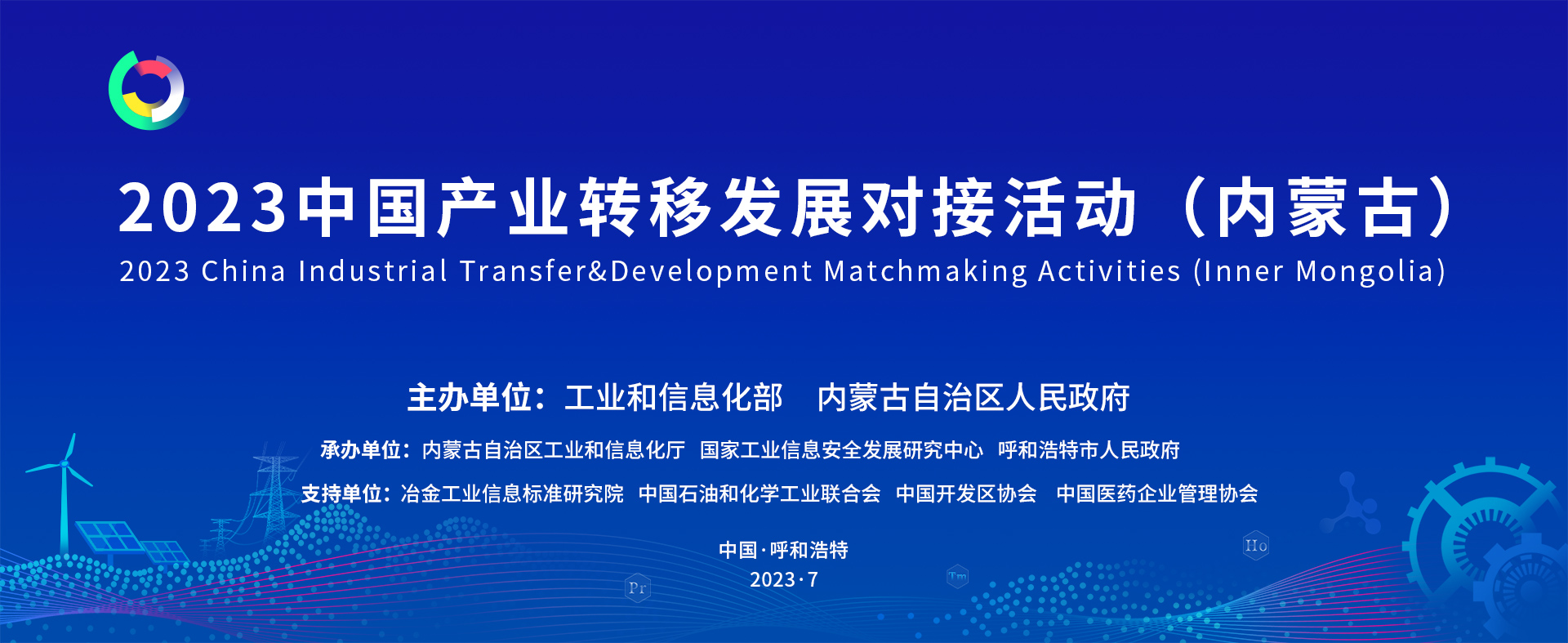 2023中国产业转移发展对接活动（内蒙古）

2023 China Industrial Transfer&Development Matchmaking Activities (Inner Mongolia)

主办单位：工业和信息化部　内蒙古自治区人民政府

承办单位：内蒙古自治区工业和信息化厅　国家工业信息安全发展研究中心　呼和浩特市人民政府

支持单位：冶金工业信息标准研究院　中国石油和化学工业联合会　中国开发区协会　中国医药企业管理协会

中国·呼和浩特
2023·7

Pr
Tm
Ho